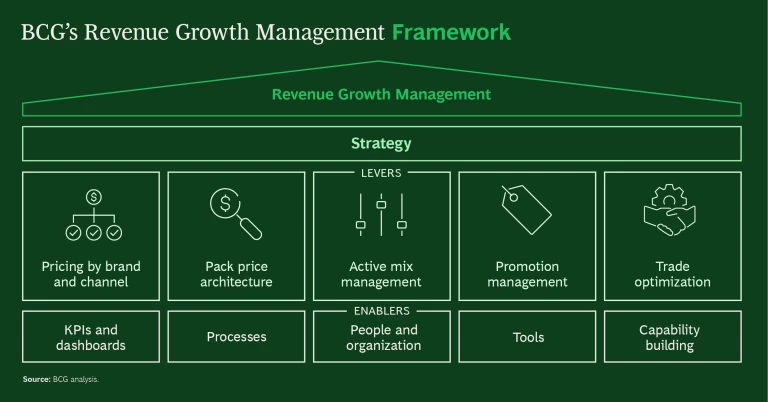 BCG's Revenue Growth Management Framework

Revenue Growth Management

Strategy

LEVERS

Pricing by brand and channel

Pack price architecture

Active mix management

Promotion management

Trade optimization

ENABLERS

KPIs and dashboards

Processes

People and organization

Tools

Capability building

Source: BCG analysis.